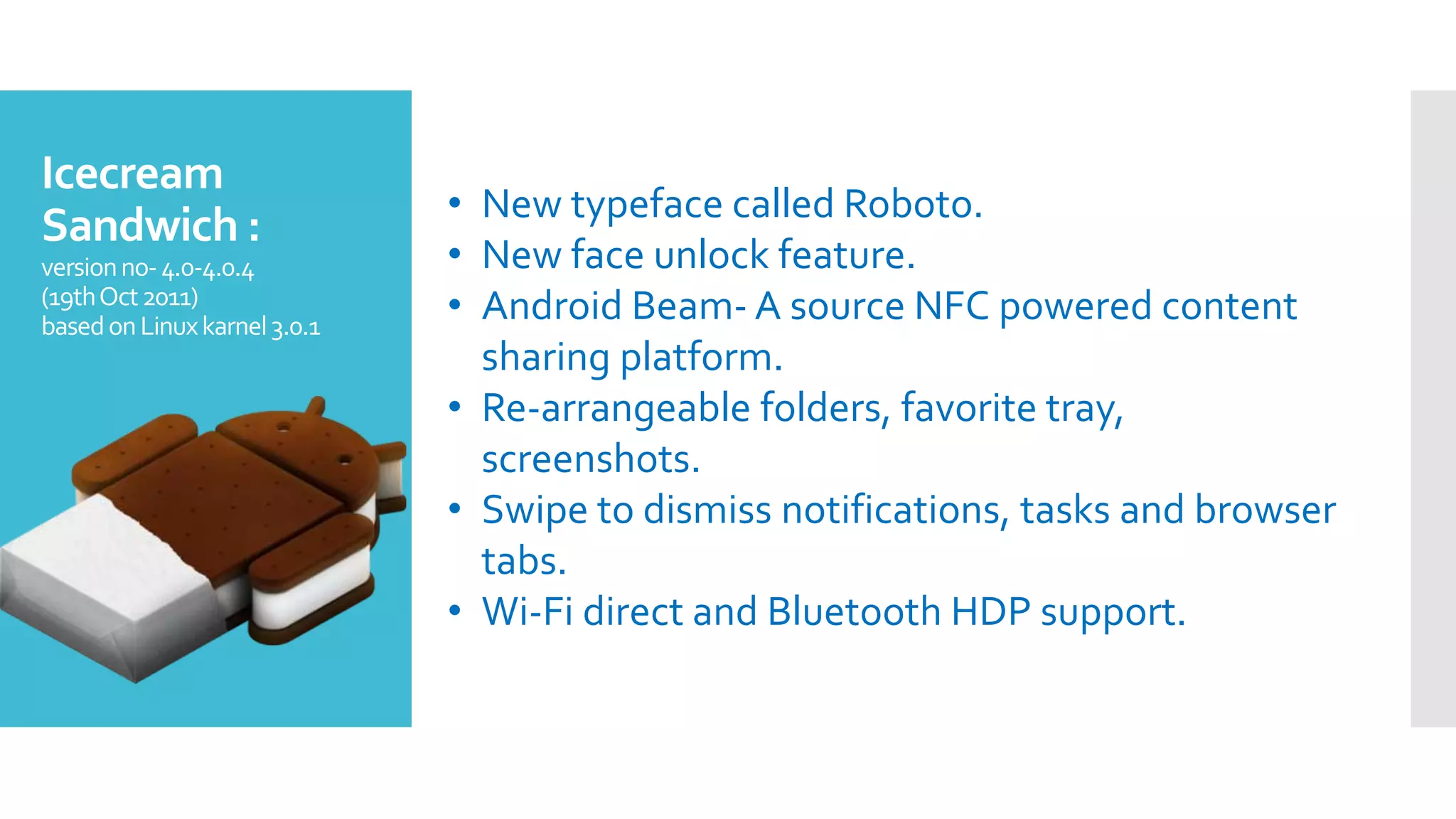 Icecream Sandwich :
version no- 4.0-4.0.4
(19th Oct 2011)
based on Linux karnel 3.0.1

• New typeface called Roboto.
• New face unlock feature.
• Android Beam- A source NFC powered content sharing platform.
• Re-arrangeable folders, favorite tray, screenshots.
• Swipe to dismiss notifications, tasks and browser tabs.
• Wi-Fi direct and Bluetooth HDP support.